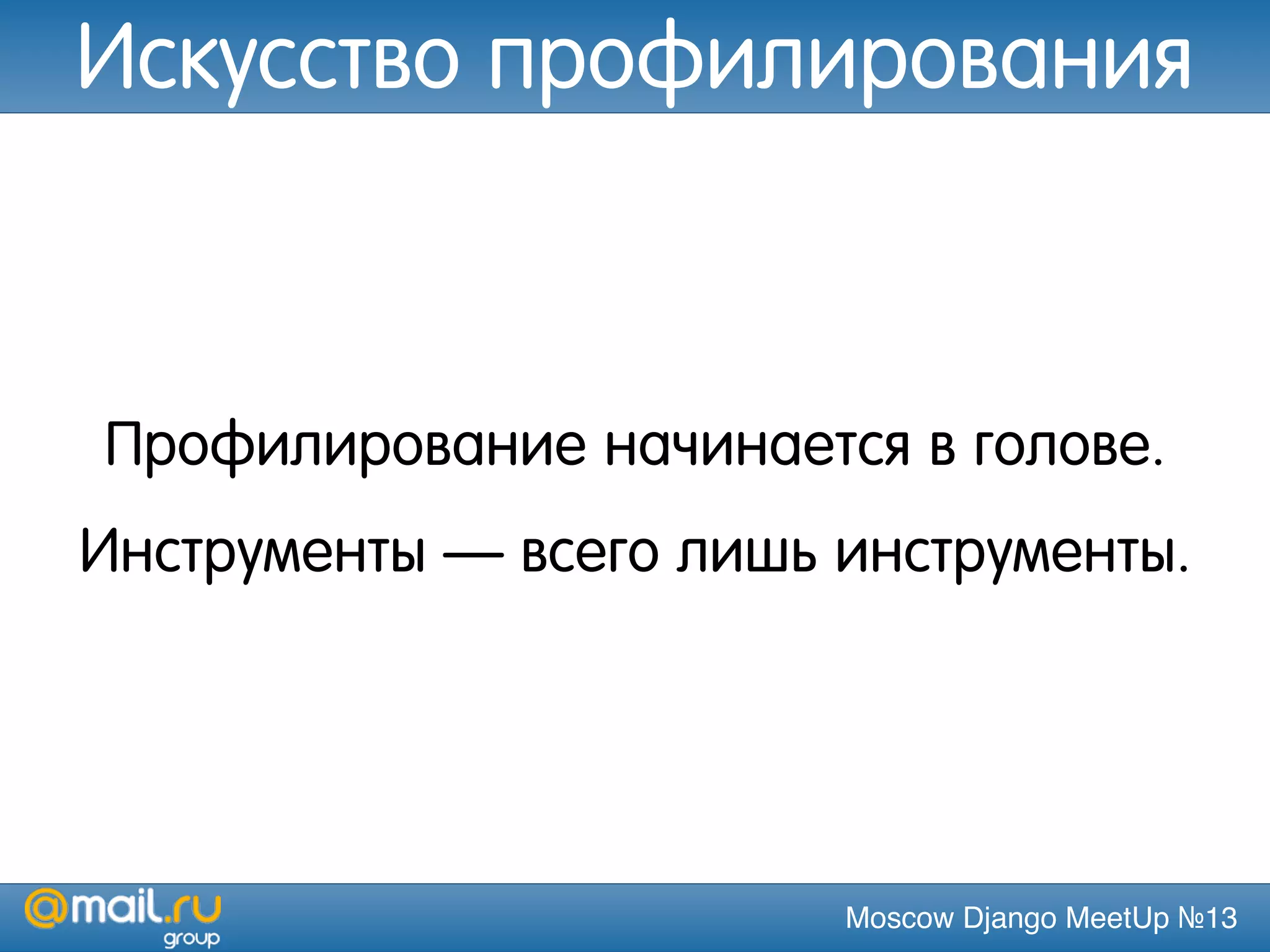 Искусство профилирования

Профилирование начинается в голове.

Инструменты — всего лишь инструменты.

@mail.ru group

Moscow Django MeetUp №13